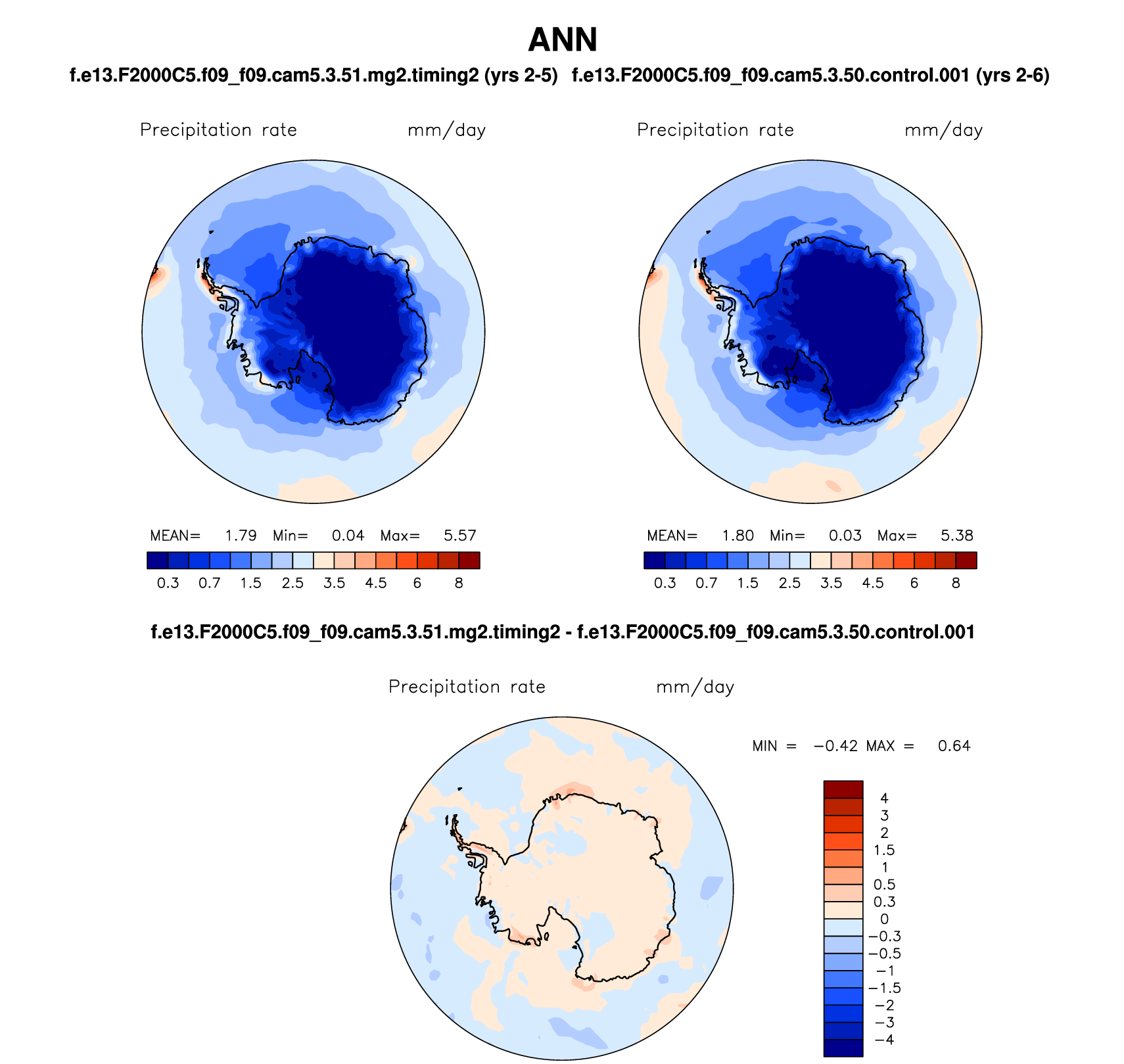 ANN

f.e13.F2000C5.f09_f09.cam5.3.51.mg2.timing2 (yrs 2-5)

Precipitation rate mm/day

MEAN= 1.79 Min= 0.04 Max= 5.57

0.3 0.7 1.5 2.5 3.5 4.5 6 8

f.e13.F2000C5.f09_f09.cam5.3.50.control.001 (yrs 2-6)

Precipitation rate mm/day

MEAN= 1.80 Min= 0.03 Max= 5.38

0.3 0.7 1.5 2.5 3.5 4.5 6 8

f.e13.F2000C5.f09_f09.cam5.3.51.mg2.timing2 - f.e13.F2000C5.f09_f09.cam5.3.50.control.001

Precipitation rate mm/day

MIN = −0.42 MAX = 0.64

4
3
2
1.5
1
0.5
0.3
0
−0.3
−0.5
−1
−1.5
−2
−3
−4